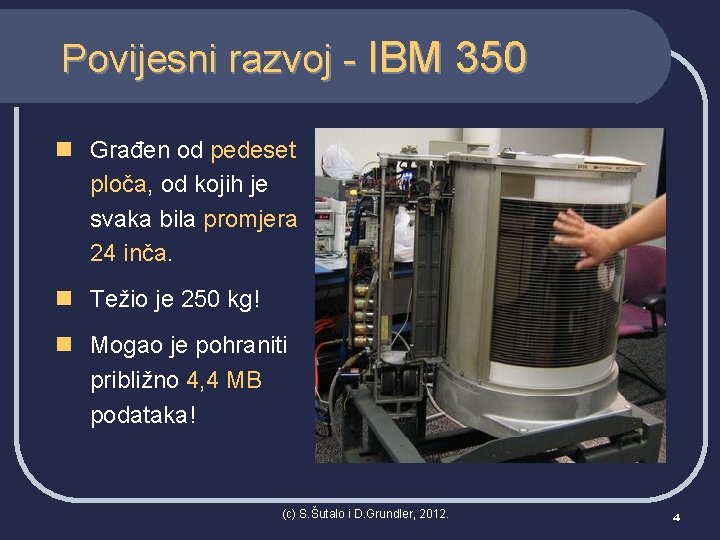 Povijesni razvoj - IBM 350

Građen od pedeset ploča, od kojih je svaka bila promjera 24 inča.

Težio je 250 kg!

Mogao je pohraniti približno 4,4 MB podataka!

(c) S.Šutalo i D.Grundler, 2012.

4